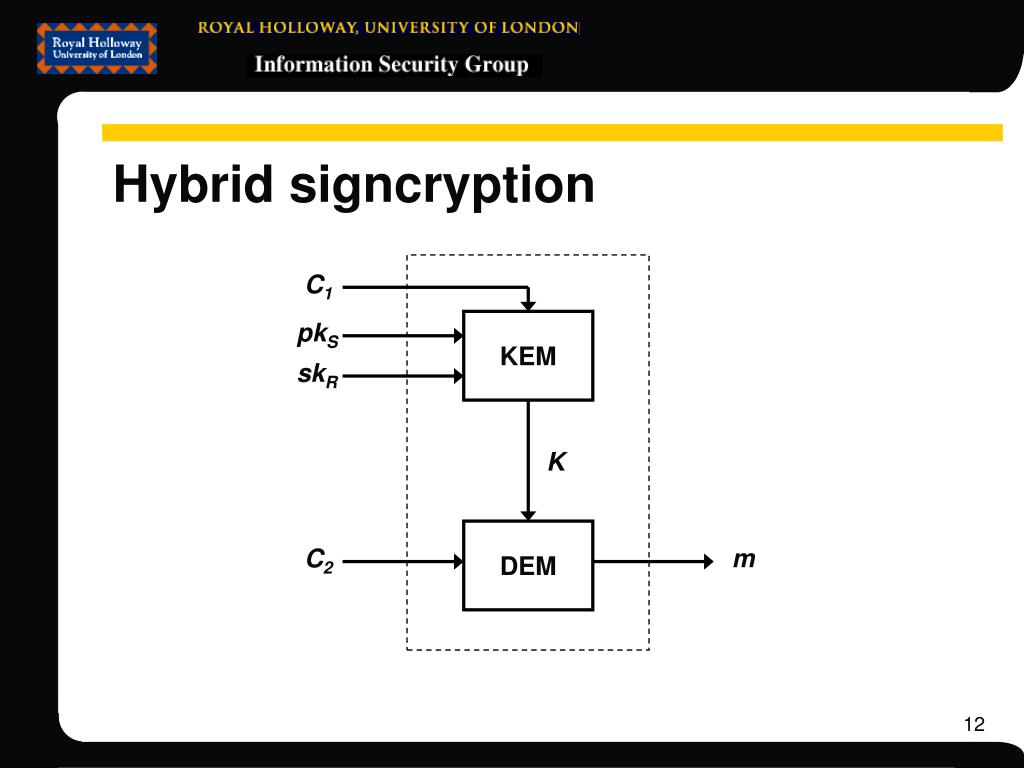 Royal Holloway
University of London

ROYAL HOLLOWAY, UNIVERSITY OF LONDON

Information Security Group

Hybrid signcryption

$C_1$

$pk_S$

$sk_R$

KEM

$K$

$C_2$

DEM

$m$

12